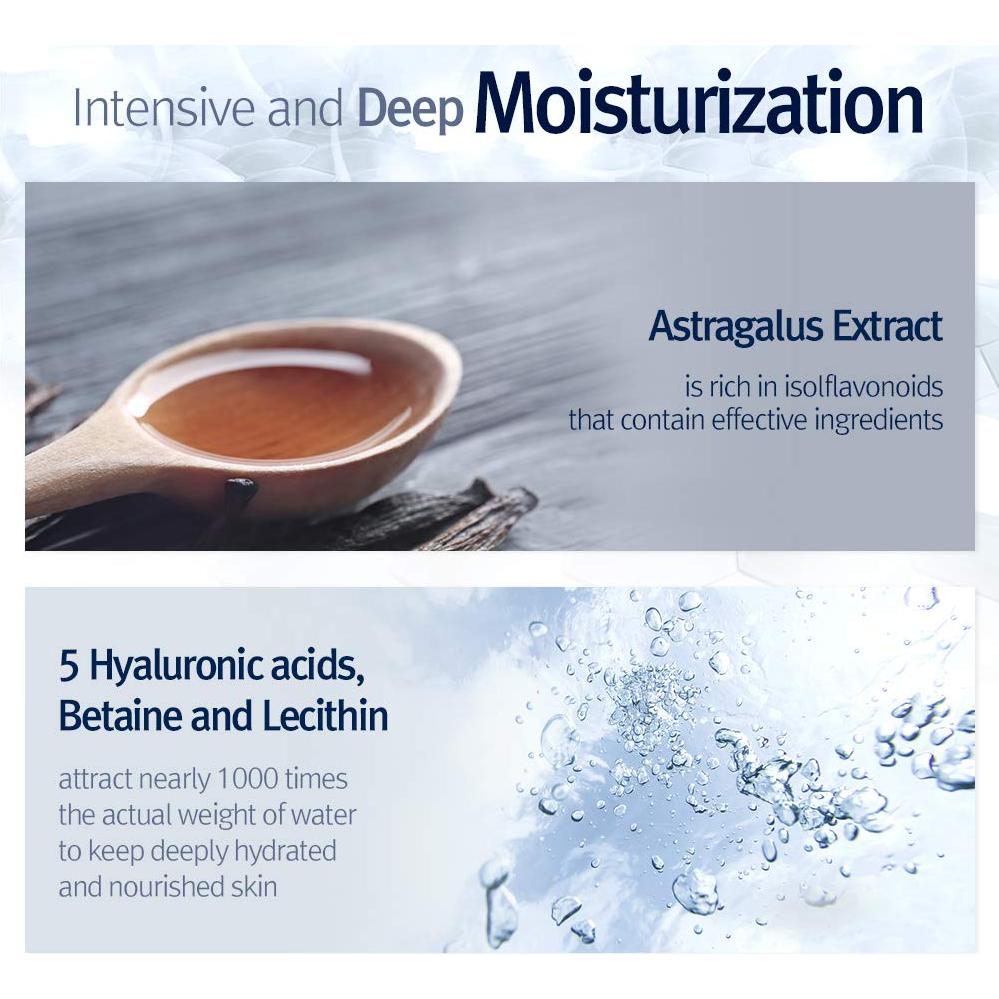 Intensive and Deep Moisturization

Astragalus Extract

is rich in isolflavonoids that contain effective ingredients

5 Hyaluronic acids, Betaine and Lecithin

attract nearly 1000 times the actual weight of water to keep deeply hydrated and nourished skin